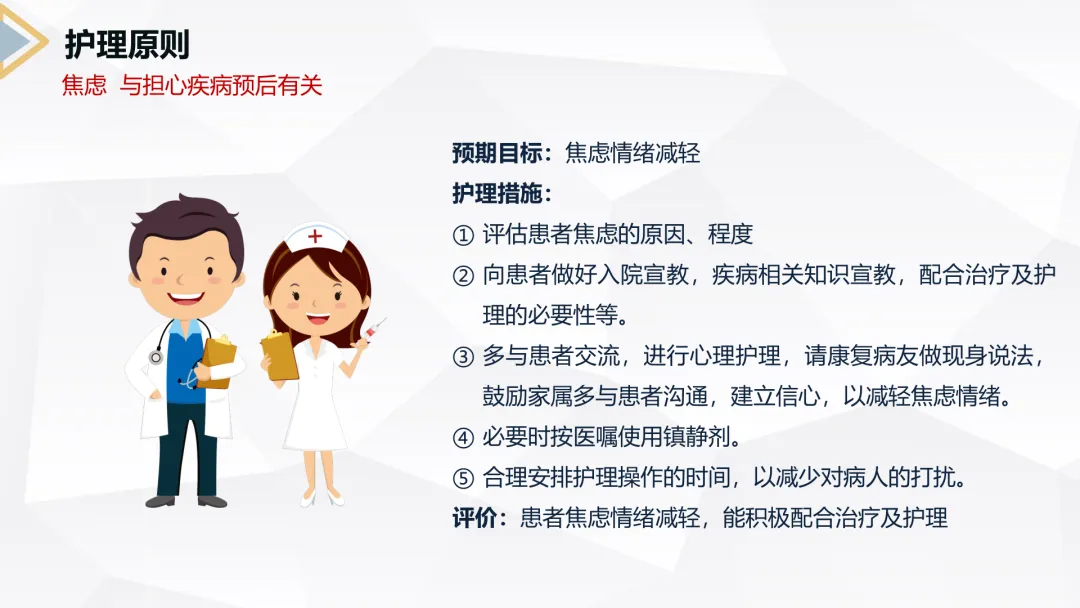 护理原则

焦虑 与担心疾病预后有关

预期目标：焦虑情绪减轻

护理措施：

① 评估患者焦虑的原因、程度

② 向患者做好入院宣教，疾病相关知识宣教，配合治疗及护理的必要性等。

③ 多与患者交流，进行心理护理，请康复病友做现身说法，鼓励家属多与患者沟通，建立信心，以减轻焦虑情绪。

④ 必要时按医嘱使用镇静剂。

⑤ 合理安排护理操作的时间，以减少对病人的打扰。

评价：患者焦虑情绪减轻，能积极配合治疗及护理